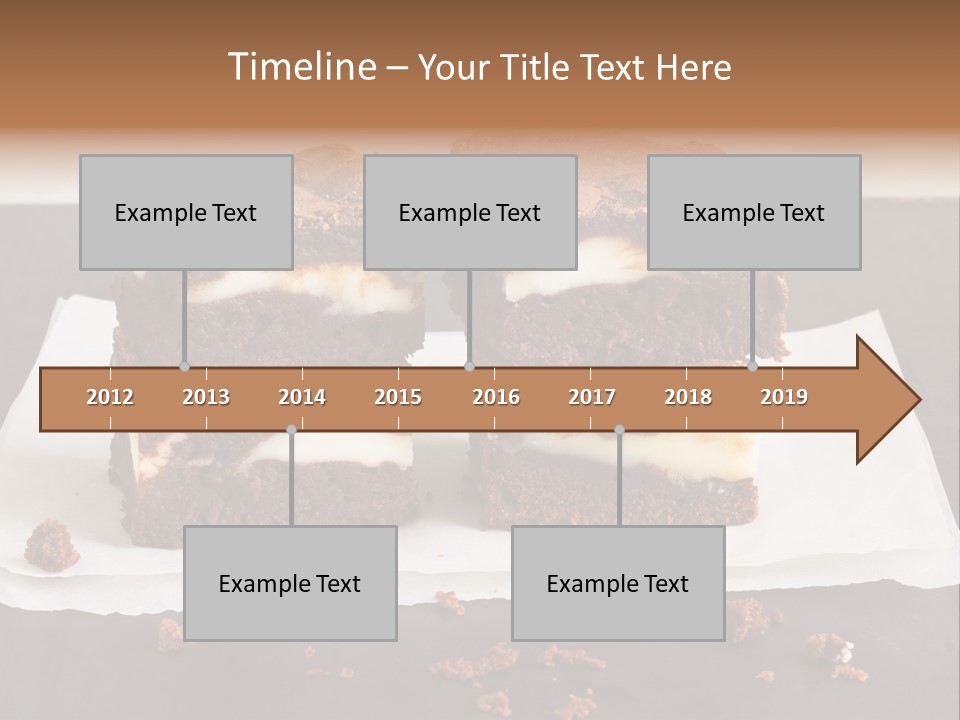 Timeline – Your Title Text Here

Example Text

Example Text

Example Text

2012 2013 2014 2015 2016 2017 2018 2019

Example Text

Example Text